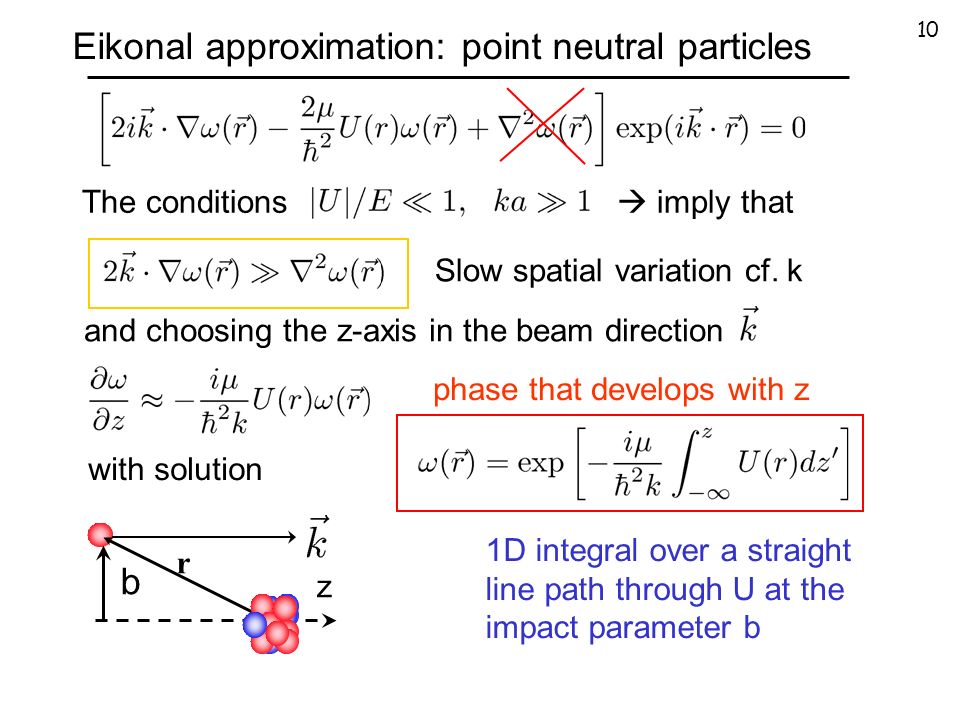 10

Eikonal approximation: point neutral particles

$\left[2i\vec{k}\cdot\nabla\omega(\vec{r}) - \frac{2\mu}{\hbar^2}U(r)\omega(\vec{r}) + \nabla^2\omega(\vec{r})\right]\exp(i\vec{k}\cdot\vec{r}) = 0$

The conditions $|U|/E \ll 1, \quad ka \gg 1$ → imply that

$2\vec{k}\cdot\nabla\omega(\vec{r}) \gg \nabla^2\omega(\vec{r})$ Slow spatial variation cf. k

and choosing the z-axis in the beam direction $\vec{k}$

$\frac{\partial\omega}{\partial z} \approx -\frac{i\mu}{\hbar^2 k}U(r)\omega(\vec{r})$

phase that develops with z

with solution

$\omega(\vec{r}) = \exp\left[-\frac{i\mu}{\hbar^2 k}\int_{-\infty}^{z} U(r)dz'\right]$

$\vec{k}$

r

b

z

1D integral over a straight line path through U at the impact parameter b